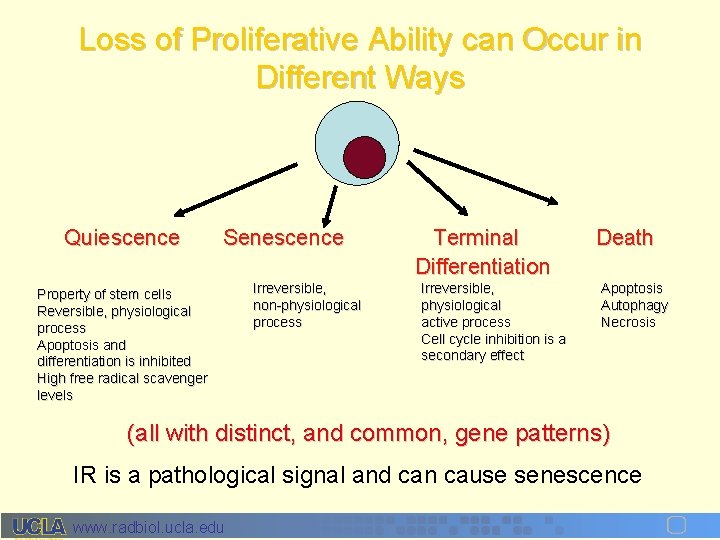 Loss of Proliferative Ability can Occur in Different Ways

Quiescence

Property of stem cells
Reversible, physiological process
Apoptosis and differentiation is inhibited
High free radical scavenger levels

Senescence

Irreversible, non-physiological process

Terminal Differentiation

Irreversible, physiological active process
Cell cycle inhibition is a secondary effect

Death

Apoptosis
Autophagy
Necrosis

(all with distinct, and common, gene patterns)

IR is a pathological signal and can cause senescence

UCLA www.radbiol.ucla.edu